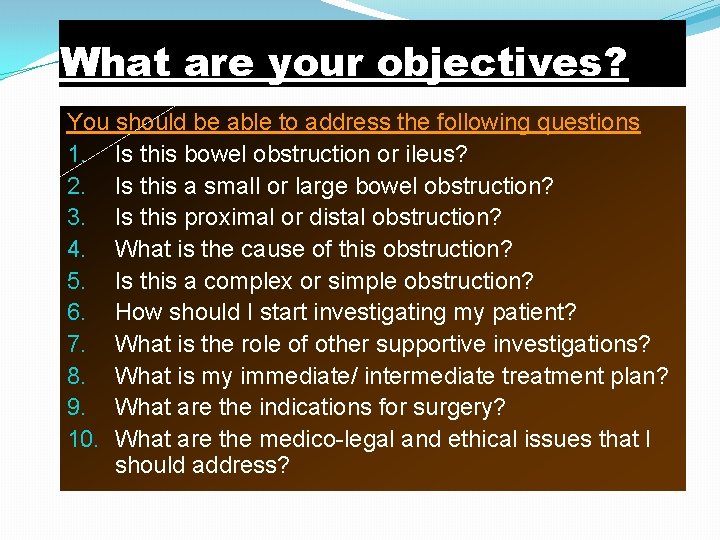 What are your objectives?

You should be able to address the following questions

1. Is this bowel obstruction or ileus?
2. Is this a small or large bowel obstruction?
3. Is this proximal or distal obstruction?
4. What is the cause of this obstruction?
5. Is this a complex or simple obstruction?
6. How should I start investigating my patient?
7. What is the role of other supportive investigations?
8. What is my immediate/ intermediate treatment plan?
9. What are the indications for surgery?
10. What are the medico-legal and ethical issues that I should address?